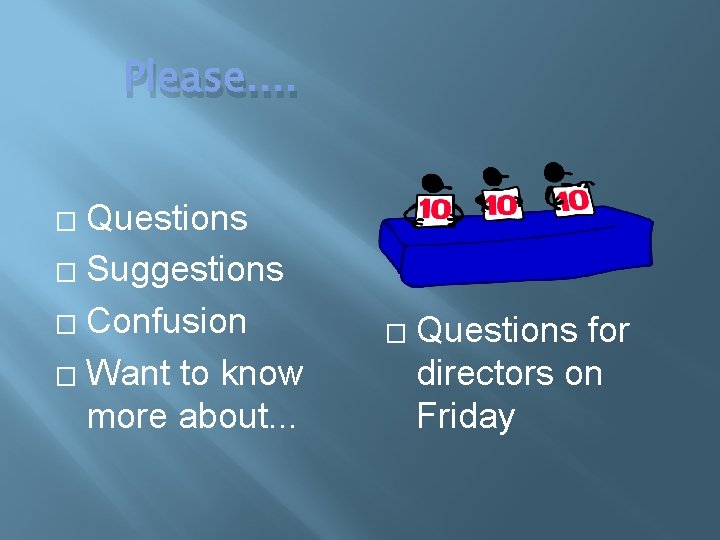 Please….

□ Questions
□ Suggestions
□ Confusion
□ Want to know more about...

10 10 10

□ Questions for directors on Friday